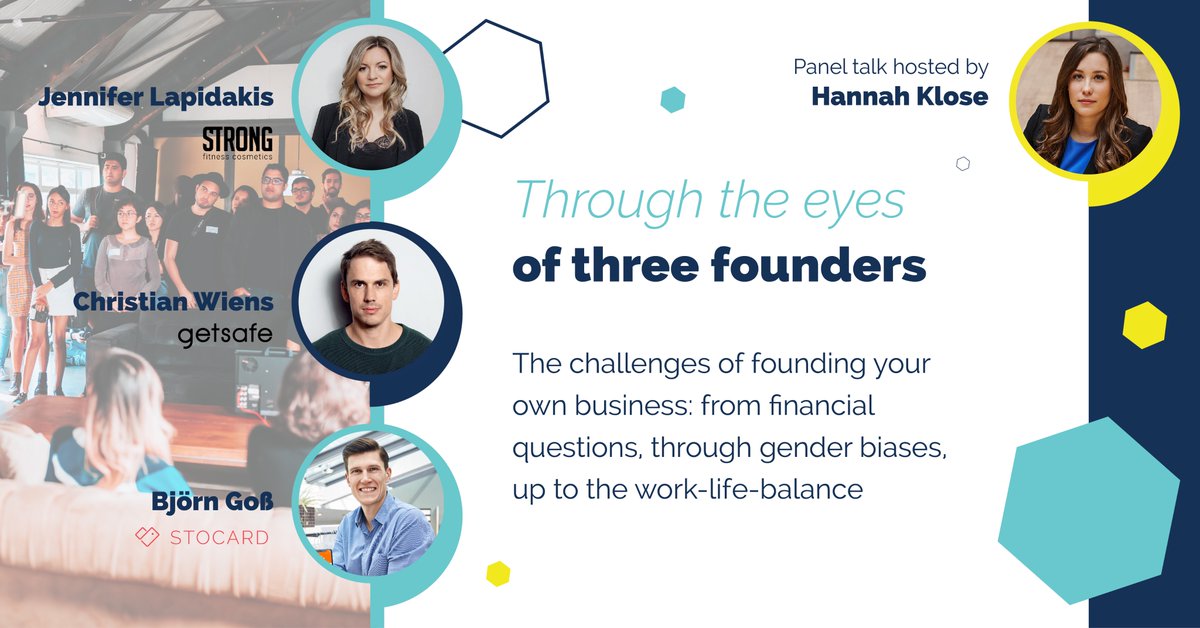 Jennifer Lapidakis
STRONG
fitness cosmetics

Christian Wiens
getsafe

Björn Goß
STOCARD

Panel talk hosted by
Hannah Klose

Through the eyes
of three founders

The challenges of founding your own business: from financial questions, through gender biases, up to the work-life-balance